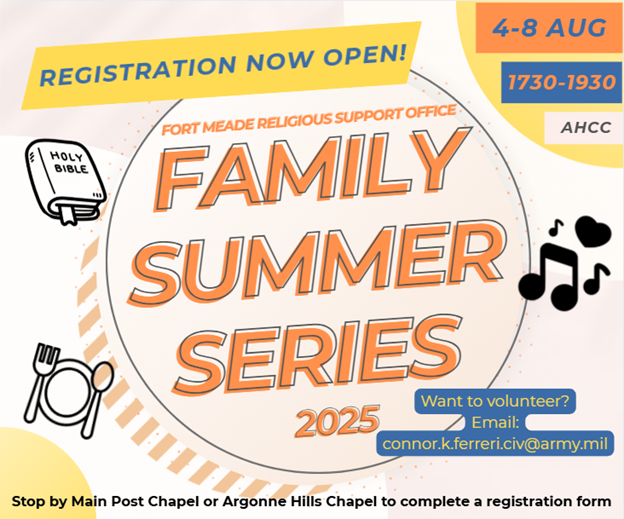 REGISTRATION NOW OPEN!

4-8 AUG

1730-1930

AHCC

FORT MEADE RELIGIOUS SUPPORT OFFICE

HOLY BIBLE

FAMILY SUMMER SERIES

2025

Want to volunteer?
Email:
connor.k.ferreri.civ@army.mil

Stop by Main Post Chapel or Argonne Hills Chapel to complete a registration form